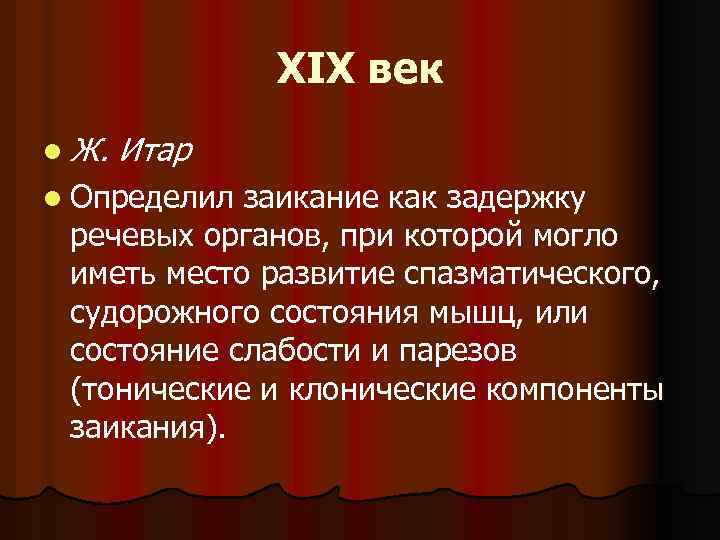 XIX век

Ж. Итар

Определил заикание как задержку речевых органов, при которой могло иметь место развитие спазматического, судорожного состояния мышц, или состояние слабости и парезов (тонические и клонические компоненты заикания).